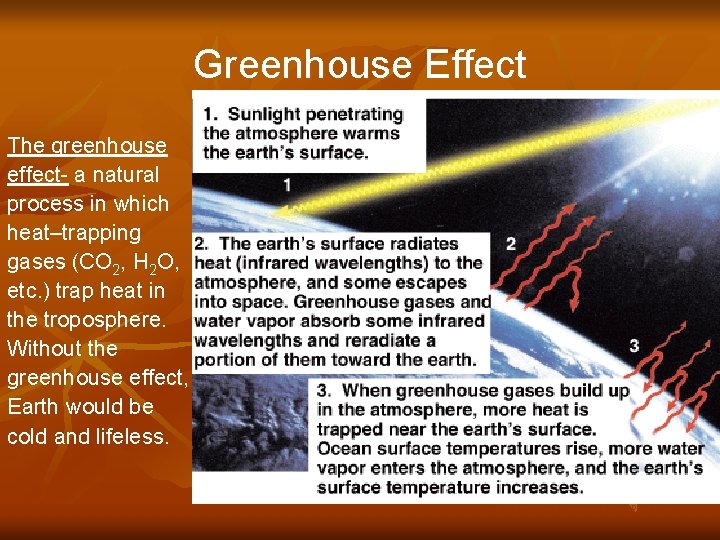 Greenhouse Effect

The greenhouse effect- a natural process in which heat–trapping gases ($CO_2$, $H_2O$, etc.) trap heat in the troposphere. Without the greenhouse effect, Earth would be cold and lifeless.

1. Sunlight penetrating the atmosphere warms the earth's surface.

1

2. The earth's surface radiates heat (infrared wavelengths) to the atmosphere, and some escapes into space. Greenhouse gases and water vapor absorb some infrared wavelengths and reradiate a portion of them toward the earth.

2

3

3. When greenhouse gases build up in the atmosphere, more heat is trapped near the earth's surface. Ocean surface temperatures rise, more water vapor enters the atmosphere, and the earth's surface temperature increases.